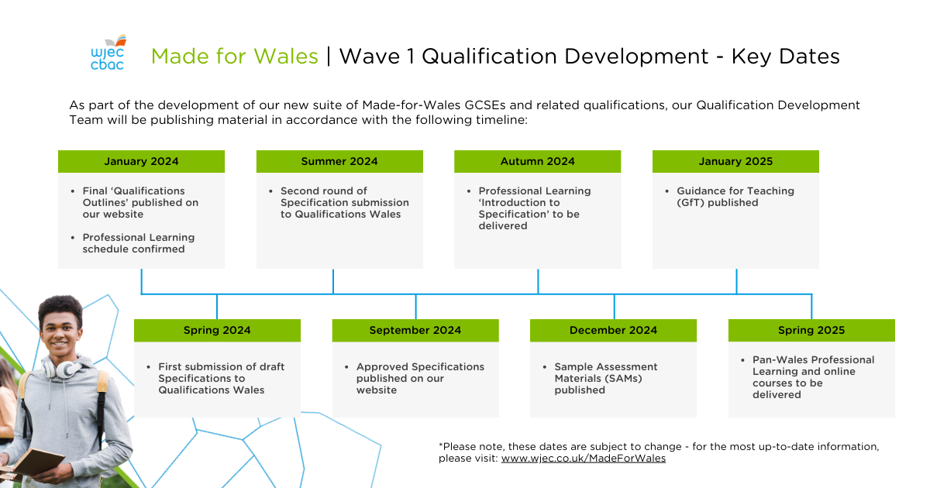 wjec cbac

Made for Wales | Wave 1 Qualification Development - Key Dates

As part of the development of our new suite of Made-for-Wales GCSEs and related qualifications, our Qualification Development Team will be publishing material in accordance with the following timeline:

January 2024

• Final 'Qualifications Outlines' published on our website

• Professional Learning schedule confirmed

Summer 2024

• Second round of Specification submission to Qualifications Wales

Autumn 2024

• Professional Learning 'Introduction to Specification' to be delivered

January 2025

• Guidance for Teaching (GfT) published

Spring 2024

• First submission of draft Specifications to Qualifications Wales

September 2024

• Approved Specifications published on our website

December 2024

• Sample Assessment Materials (SAMs) published

Spring 2025

• Pan-Wales Professional Learning and online courses to be delivered

*Please note, these dates are subject to change - for the most up-to-date information, please visit: www.wjec.co.uk/MadeForWales